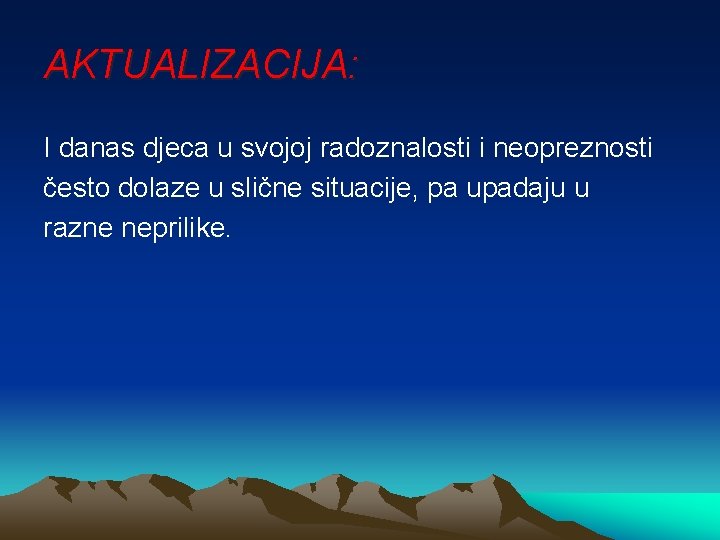 AKTUALIZACIJA:

I danas djeca u svojoj radoznalosti i neopreznosti često dolaze u slične situacije, pa upadaju u razne neprilike.